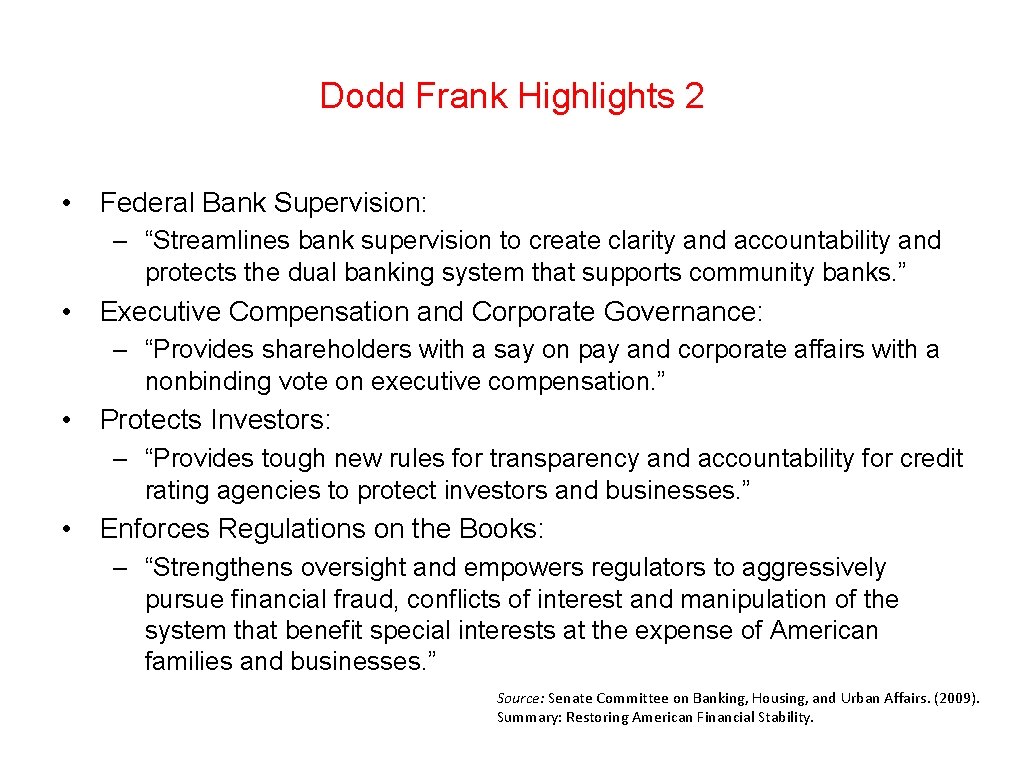 Dodd Frank Highlights 2

• Federal Bank Supervision:

– “Streamlines bank supervision to create clarity and accountability and protects the dual banking system that supports community banks.”

• Executive Compensation and Corporate Governance:

– “Provides shareholders with a say on pay and corporate affairs with a nonbinding vote on executive compensation.”

• Protects Investors:

– “Provides tough new rules for transparency and accountability for credit rating agencies to protect investors and businesses.”

• Enforces Regulations on the Books:

– “Strengthens oversight and empowers regulators to aggressively pursue financial fraud, conflicts of interest and manipulation of the system that benefit special interests at the expense of American families and businesses.”

Source: Senate Committee on Banking, Housing, and Urban Affairs. (2009). Summary: Restoring American Financial Stability.